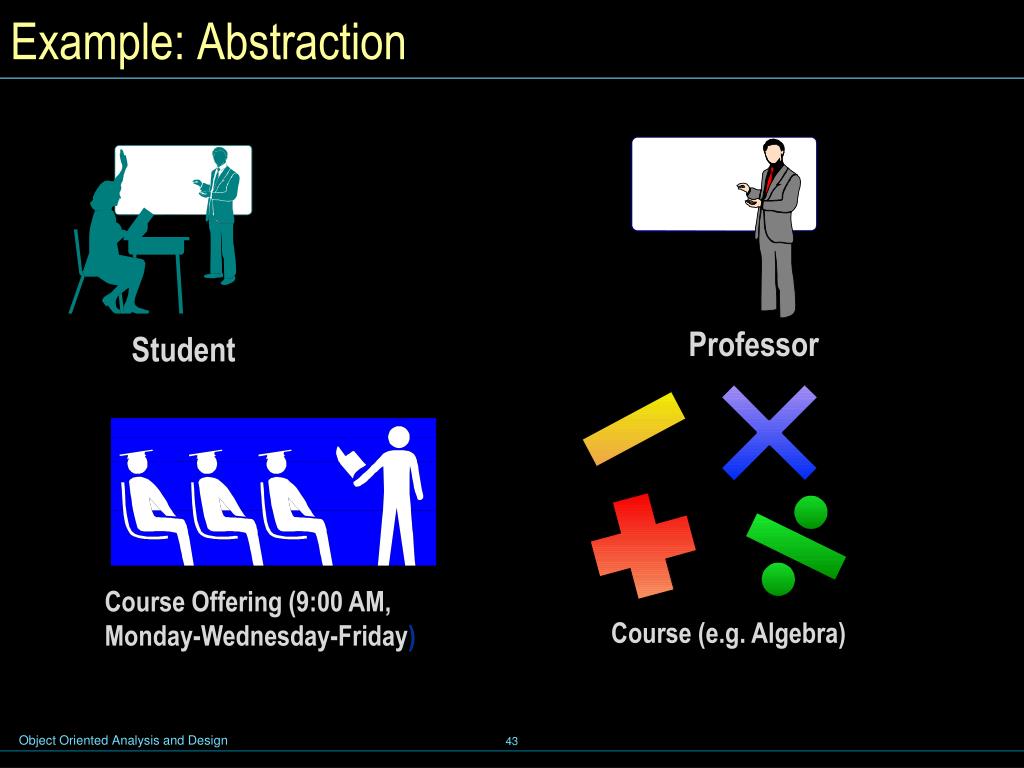 Example: Abstraction

Student

Professor

Course Offering (9:00 AM, Monday-Wednesday-Friday)

Course (e.g. Algebra)

Object Oriented Analysis and Design

43